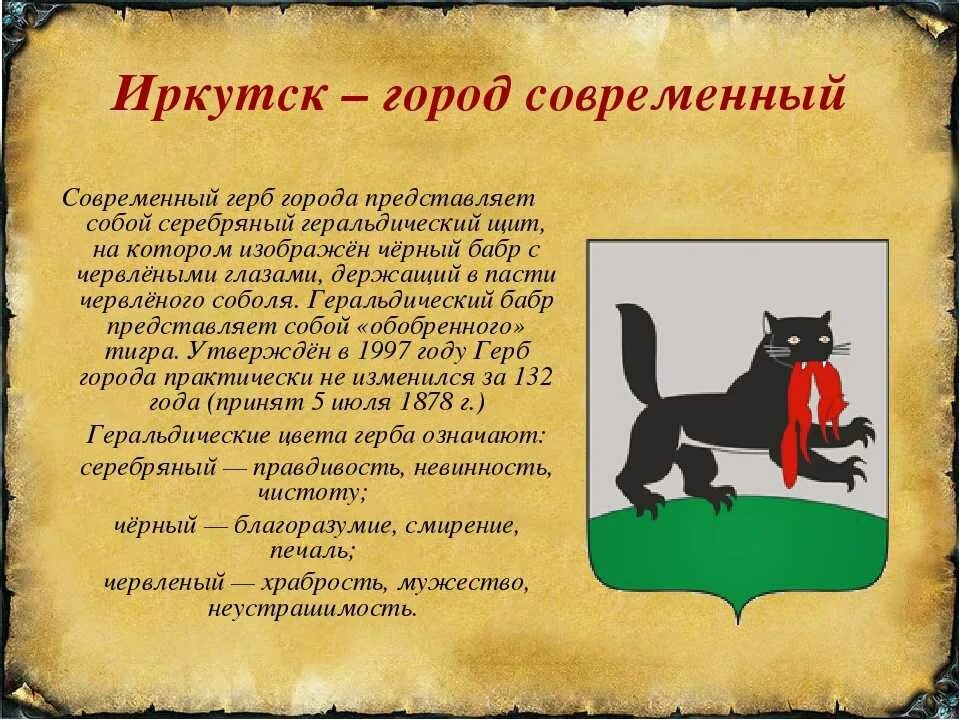 Иркутск – город современный

Современный герб города представляет собой серебряный геральдический щит, на котором изображён чёрный бабр с червлёными глазами, держащий в пасти червлёного соболя. Геральдический бабр представляет собой «обобренного» тигра. Утверждён в 1997 году Герб города практически не изменился за 132 года (принят 5 июля 1878 г.)

Геральдические цвета герба означают:

серебряный — правдивость, невинность, чистоту;

чёрный — благоразумие, смирение, печаль;

червленый — храбрость, мужество, неустрашимость.